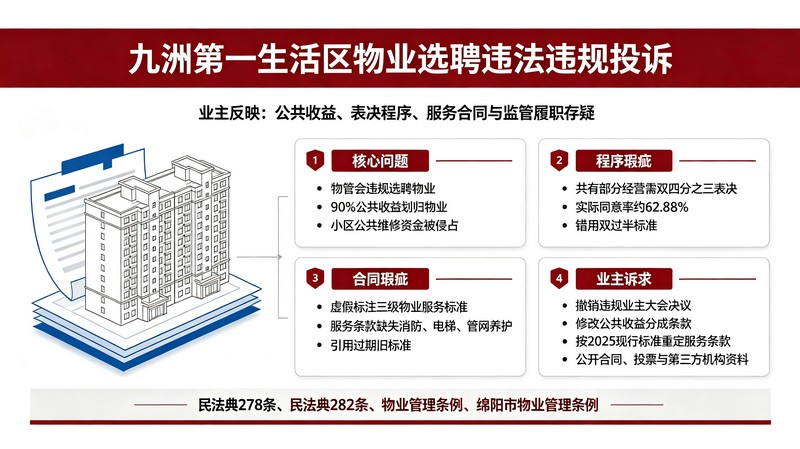 九洲第一生活区物业选聘违法违规投诉

业主反映：公共收益、表决程序、服务合同与监管履职存疑

1 核心问题
- 物管会违规选聘物业
- 90%公共收益划归物业
- 小区公共维修资金被侵占

2 程序瑕疵
- 共有部分经营需双四分之三表决
- 实际同意率约62.88%
- 错用双过半标准

3 合同瑕疵
- 虚假标注三级物业服务标准
- 服务条款缺失消防、电梯、管网养护
- 引用过期旧标准

4 业主诉求
- 撤销违规业主大会决议
- 修改公共收益分成条款
- 按2025现行标准重定服务条款
- 公开合同、投票与第三方机构资料

民法典278条、民法典282条、物业管理条例、绵阳市物业管理条例